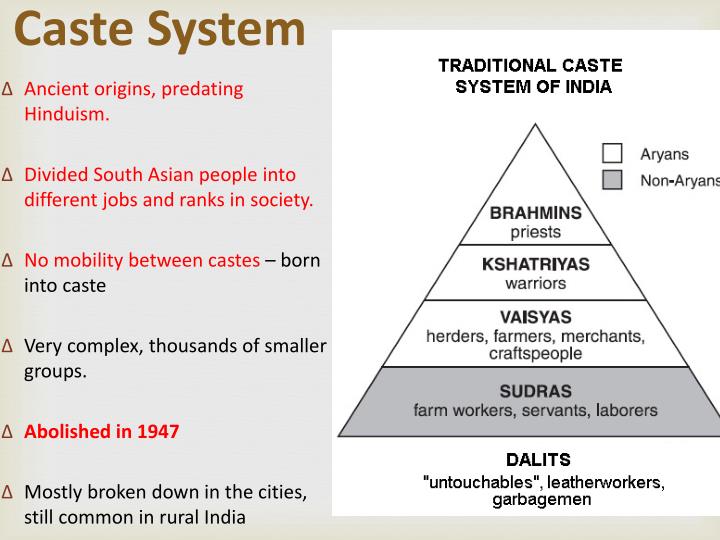 Caste System

∆ Ancient origins, predating Hinduism.

∆ Divided South Asian people into different jobs and ranks in society.

∆ No mobility between castes – born into caste

∆ Very complex, thousands of smaller groups.

∆ Abolished in 1947

∆ Mostly broken down in the cities, still common in rural India

TRADITIONAL CASTE SYSTEM OF INDIA

Aryans
Non-Aryans

BRAHMINS
priests

KSHATRIYAS
warriors

VAISYAS
herders, farmers, merchants, craftspeople

SUDRAS
farm workers, servants, laborers

DALITS
"untouchables", leatherworkers, garbagemen